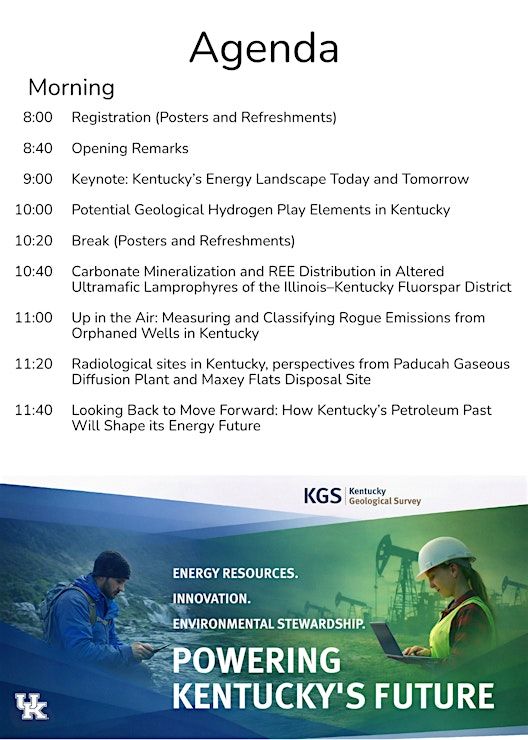 Agenda

Morning

8:00 Registration (Posters and Refreshments)

8:40 Opening Remarks

9:00 Keynote: Kentucky's Energy Landscape Today and Tomorrow

10:00 Potential Geological Hydrogen Play Elements in Kentucky

10:20 Break (Posters and Refreshments)

10:40 Carbonate Mineralization and REE Distribution in Altered Ultramafic Lamprophyres of the Illinois–Kentucky Fluorspar District

11:00 Up in the Air: Measuring and Classifying Rogue Emissions from Orphaned Wells in Kentucky

11:20 Radiological sites in Kentucky, perspectives from Paducah Gaseous Diffusion Plant and Maxey Flats Disposal Site

11:40 Looking Back to Move Forward: How Kentucky's Petroleum Past Will Shape its Energy Future

KGS Kentucky Geological Survey

ENERGY RESOURCES.
INNOVATION.
ENVIRONMENTAL STEWARDSHIP.

POWERING KENTUCKY'S FUTURE

UK